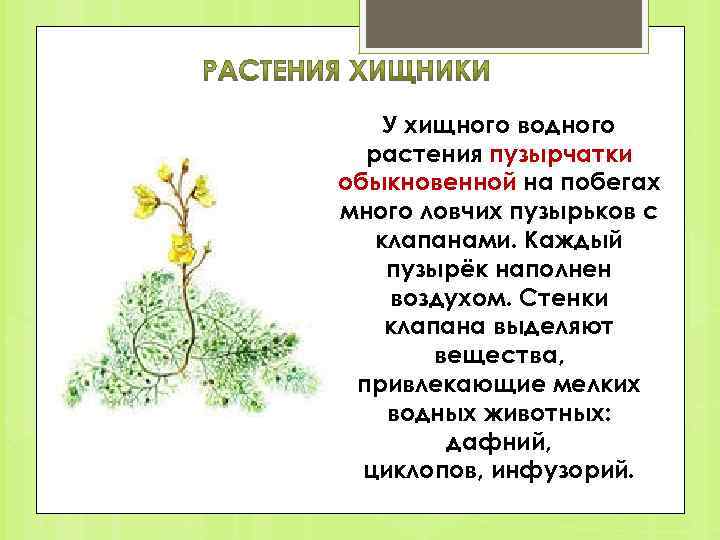 РАСТЕНИЯ ХИЩНИКИ

У хищного водного растения пузырчатки обыкновенной на побегах много ловчих пузырьков с клапанами. Каждый пузырёк наполнен воздухом. Стенки клапана выделяют вещества, привлекающие мелких водных животных: дафний, циклопов, инфузорий.